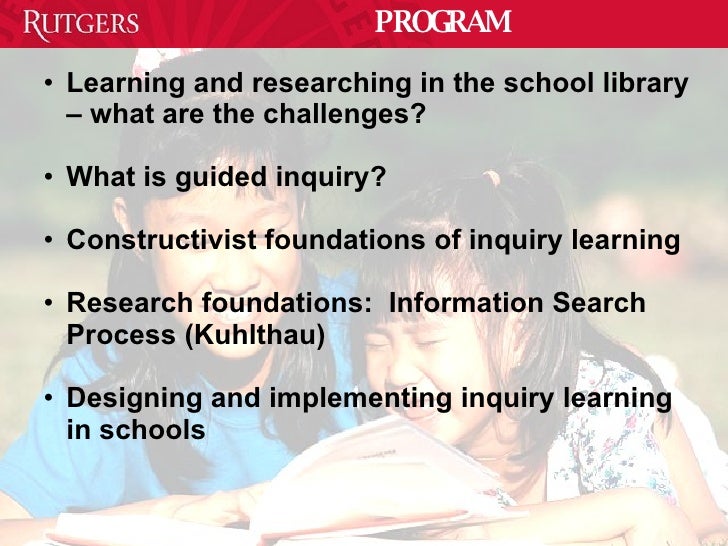 RUTGERS PROGRAM

• Learning and researching in the school library – what are the challenges?

• What is guided inquiry?

• Constructivist foundations of inquiry learning

• Research foundations: Information Search Process (Kuhlthau)

• Designing and implementing inquiry learning in schools